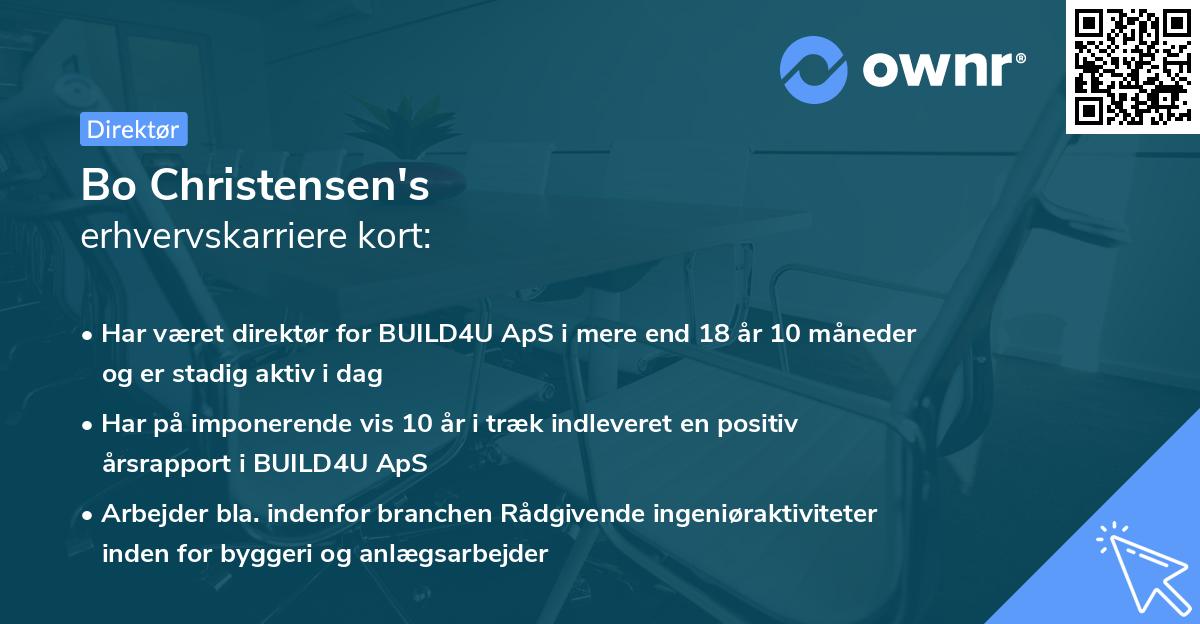 ownr®

Direktør

Bo Christensen's
erhvervskarriere kort:

• Har været direktør for BUILD4U ApS i mere end 18 år 10 måneder og er stadig aktiv i dag

• Har på imponerende vis 10 år i træk indleveret en positiv årsrapport i BUILD4U ApS

• Arbejder bla. indenfor branchen Rådgivende ingeniøraktiviteter inden for byggeri og anlægsarbejder